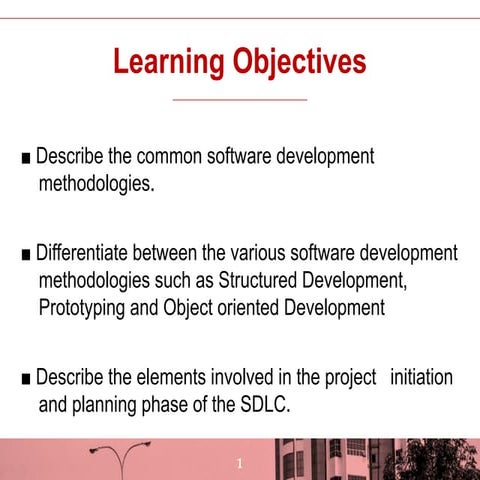 Learning Objectives

■ Describe the common software development methodologies.

■ Differentiate between the various software development methodologies such as Structured Development, Prototyping and Object oriented Development

■ Describe the elements involved in the project initiation and planning phase of the SDLC.

1